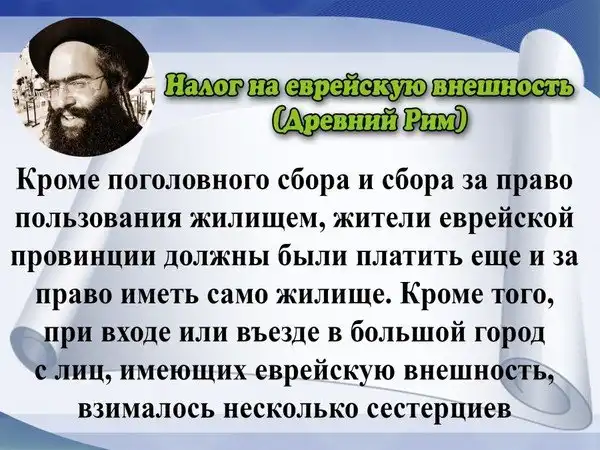 Налог на еврейскую внешность
(Древний Рим)

Кроме поголовного сбора и сбора за право пользования жилищем, жители еврейской провинции должны были платить еще и за право иметь само жилище. Кроме того, при входе или въезде в большой город с лиц, имеющих еврейскую внешность, взималось несколько сестерциев